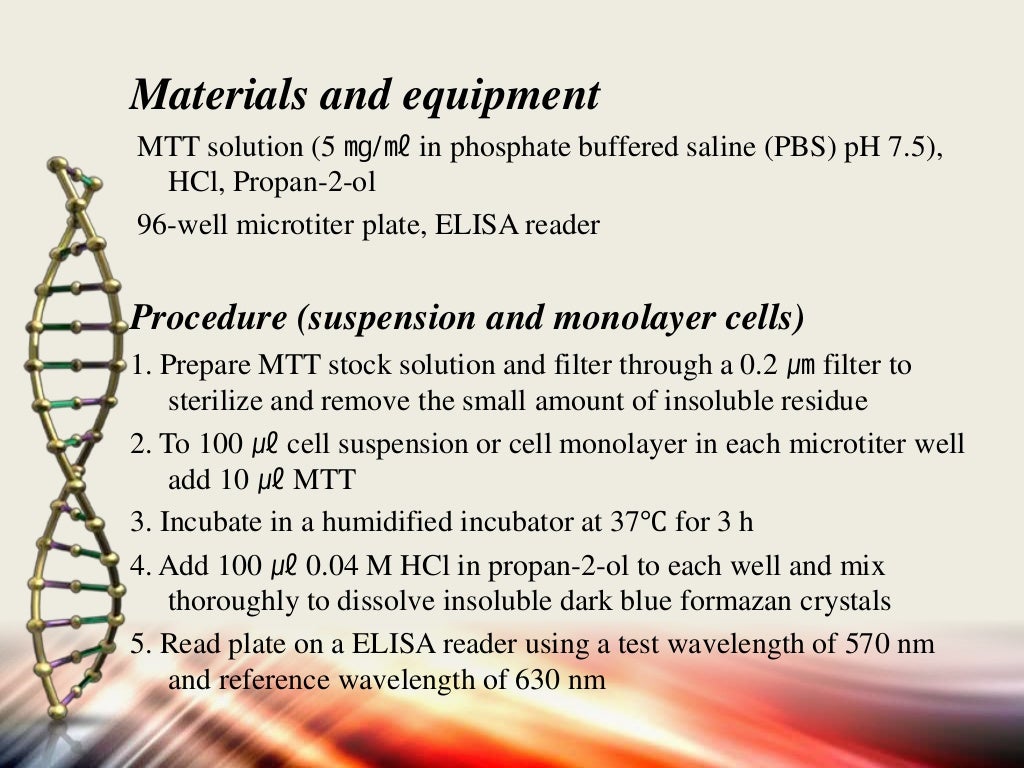 Materials and equipment

MTT solution (5 mg/mℓ in phosphate buffered saline (PBS) pH 7.5), HCl, Propan-2-ol

96-well microtiter plate, ELISA reader

Procedure (suspension and monolayer cells)

1. Prepare MTT stock solution and filter through a 0.2 μm filter to sterilize and remove the small amount of insoluble residue

2. To 100 μℓ cell suspension or cell monolayer in each microtiter well add 10 μℓ MTT

3. Incubate in a humidified incubator at 37℃ for 3 h

4. Add 100 μℓ 0.04 M HCl in propan-2-ol to each well and mix thoroughly to dissolve insoluble dark blue formazan crystals

5. Read plate on a ELISA reader using a test wavelength of 570 nm and reference wavelength of 630 nm